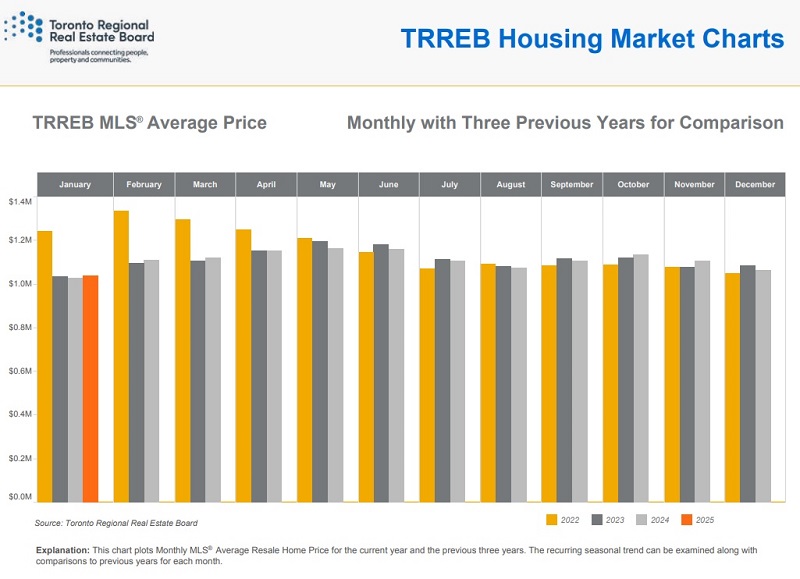 Toronto Regional Real Estate Board
Professionals connecting people, property and communities.

TRREB Housing Market Charts

TRREB MLS® Average Price

Monthly with Three Previous Years for Comparison

January February March April May June July August September October November December

$1.4M
$1.2M
$1.0M
$0.8M
$0.6M
$0.4M
$0.2M
$0.0M

Source: Toronto Regional Real Estate Board

2022 2023 2024 2025

Explanation: This chart plots Monthly MLS® Average Resale Home Price for the current year and the previous three years. The recurring seasonal trend can be examined along with comparisons to previous years for each month.